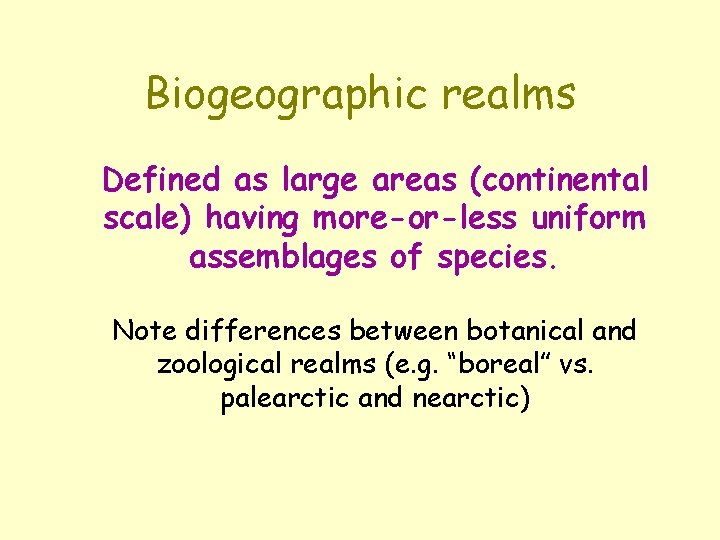 Biogeographic realms

Defined as large areas (continental scale) having more-or-less uniform assemblages of species.

Note differences between botanical and zoological realms (e.g. “boreal” vs. palearctic and nearctic)